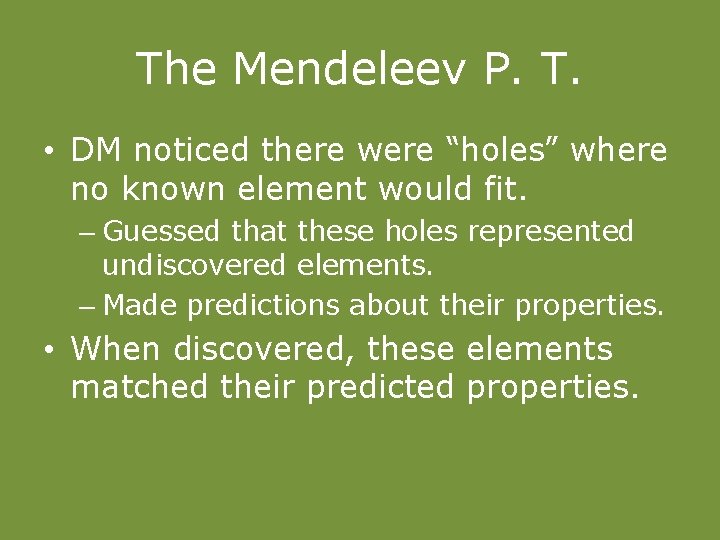 The Mendeleev P. T.

• DM noticed there were “holes” where no known element would fit.
– Guessed that these holes represented undiscovered elements.
– Made predictions about their properties.
• When discovered, these elements matched their predicted properties.